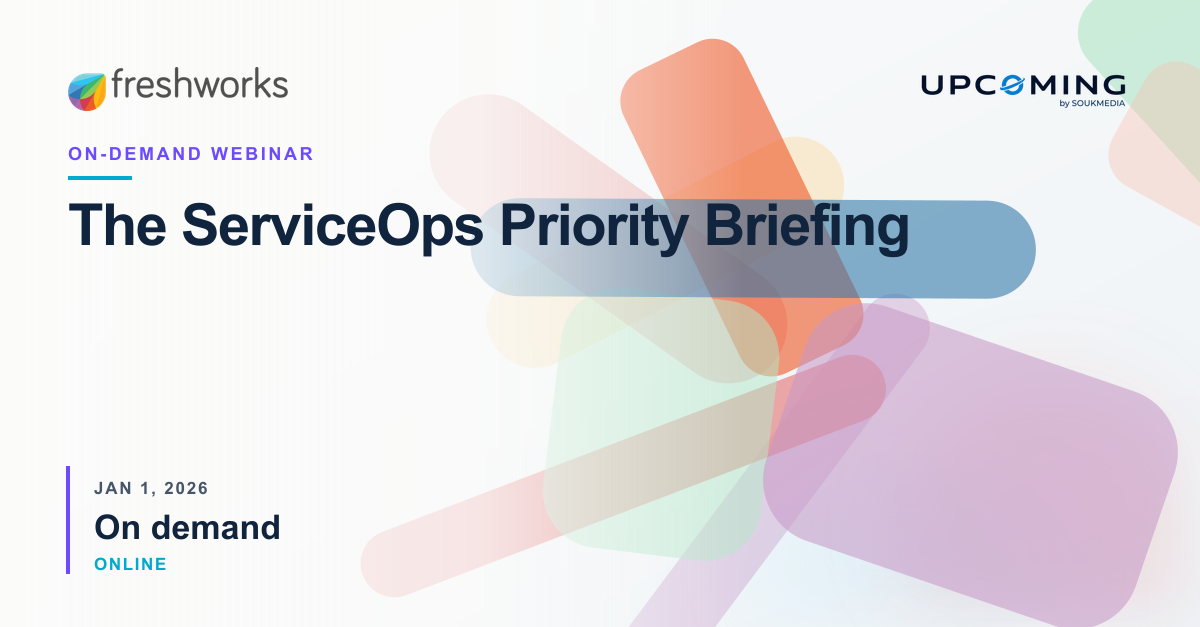 freshworks

UPCOMING
by SOUKMEDIA

ON-DEMAND WEBINAR

The ServiceOps Priority Briefing

JAN 1, 2026

On demand

ONLINE